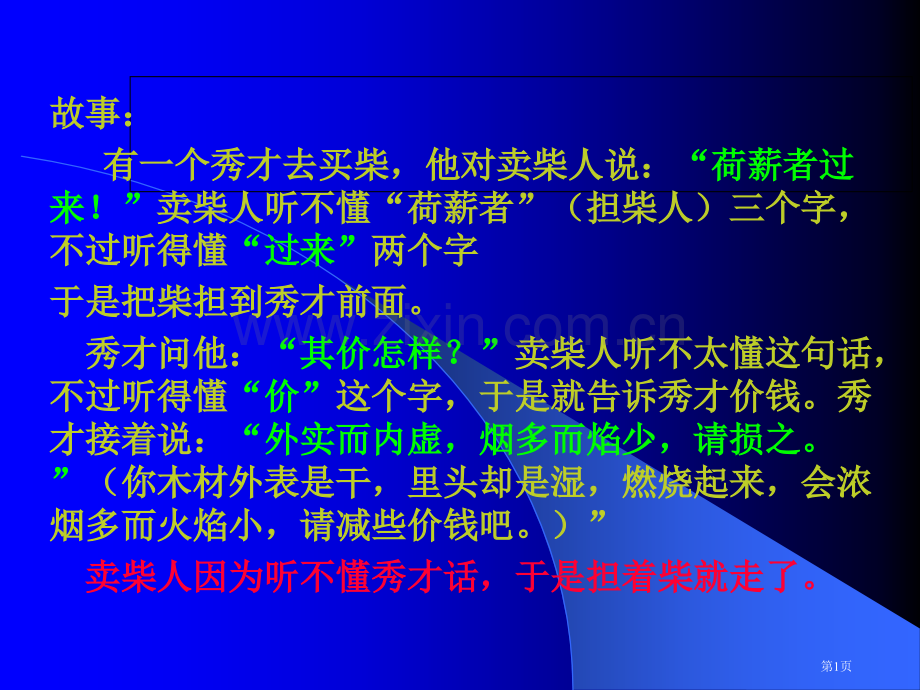 故事：

有一个秀才去买柴，他对卖柴人说：“荷薪者过来！”卖柴人听不懂“荷薪者”（担柴人）三个字，不过听得懂“过来”两个字

于是把柴担到秀才前面。

秀才问他：“其价怎样？”卖柴人听不太懂这句话，不过听得懂“价”这个字，于是就告诉秀才价钱。秀才接着说：“外实而内虚，烟多而焰少，请损之。”（你木材外表是干，里头却是湿，燃烧起来，会浓烟多而火焰小，请减些价钱吧。）”

卖柴人因为听不懂秀才话，于是担着柴就走了。

www.zixin.com.cn

第1页